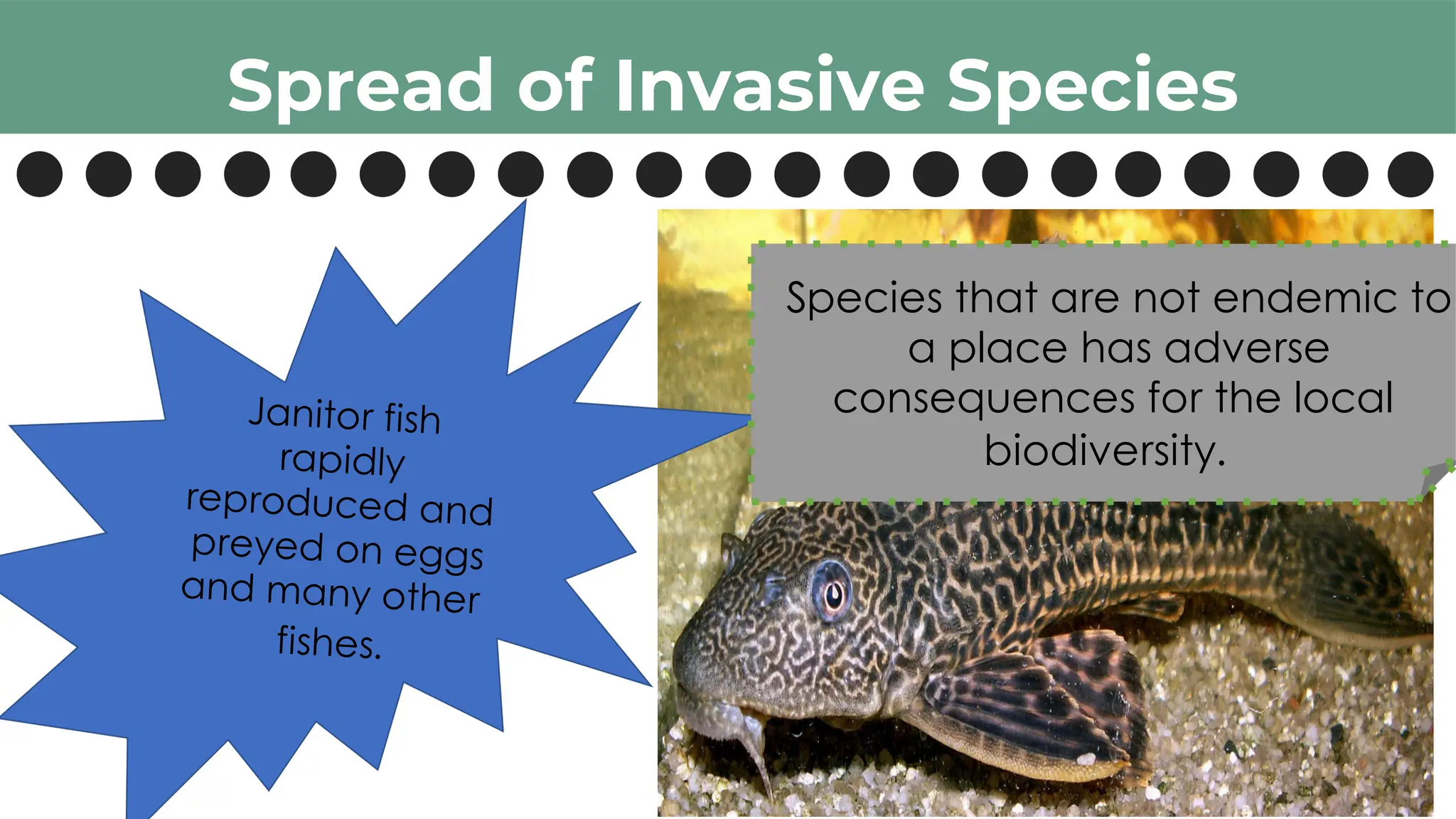 Spread of Invasive Species

Janitor fish rapidly reproduced and preyed on eggs and many other fishes.

Species that are not endemic to a place has adverse consequences for the local biodiversity.